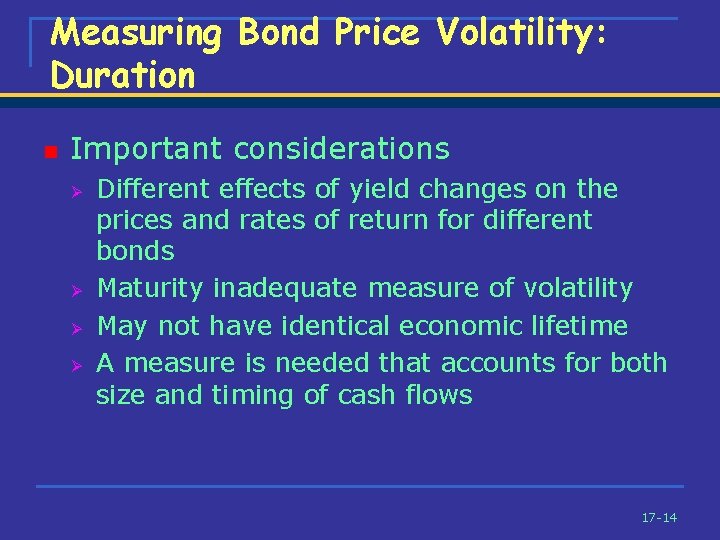 Measuring Bond Price Volatility: Duration

Important considerations

Different effects of yield changes on the prices and rates of return for different bonds

Maturity inadequate measure of volatility

May not have identical economic lifetime

A measure is needed that accounts for both size and timing of cash flows

17-14